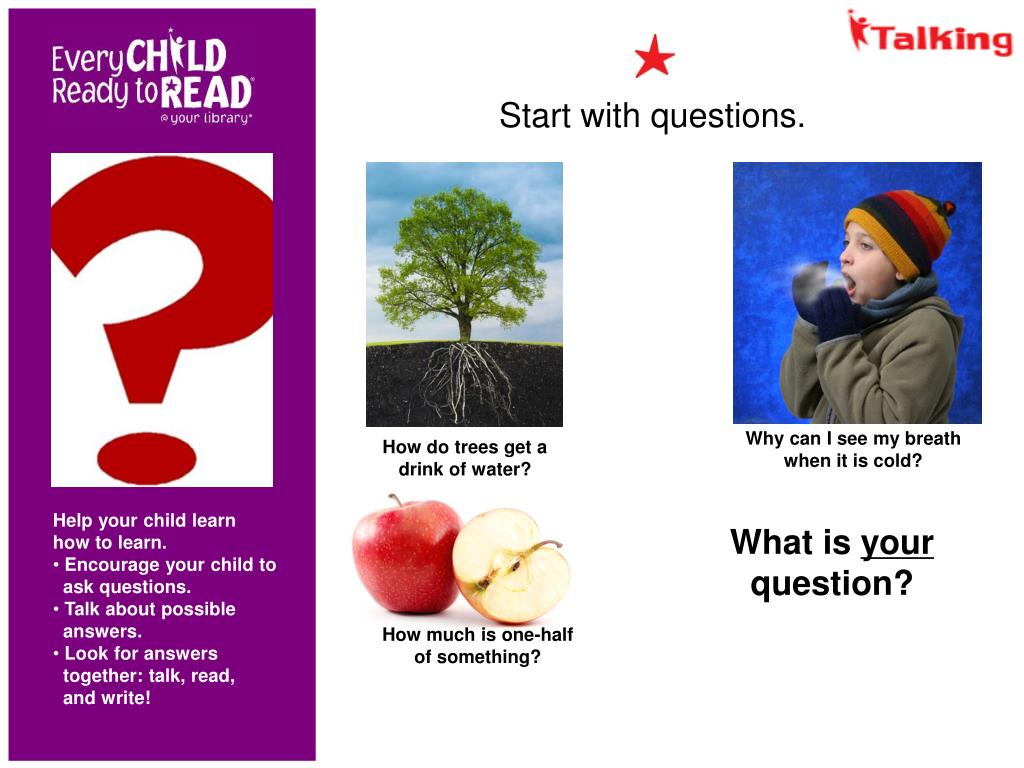 Every CHILD Ready to READ
@ your library®

Help your child learn how to learn.
• Encourage your child to ask questions.
• Talk about possible answers.
• Look for answers together: talk, read, and write!

Talking

Start with questions.

How do trees get a drink of water?

Why can I see my breath when it is cold?

How much is one-half of something?

What is your question?